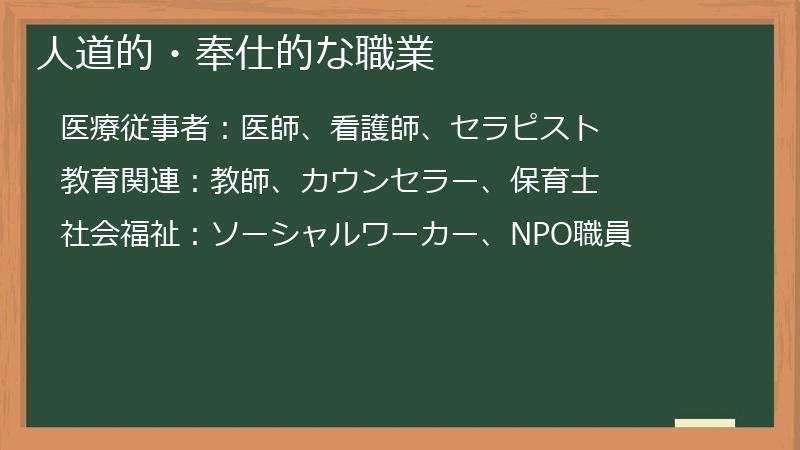 人道的・奉仕的な職業

医療従事者：医師、看護師、セラピスト

教育関連：教師、カウンセラー、保育士

社会福祉：ソーシャルワーカー、NPO職員